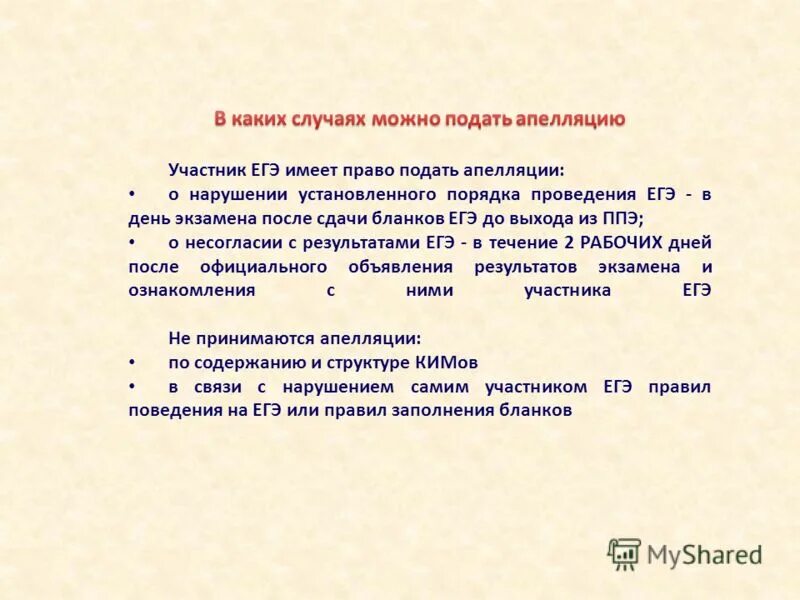 В каких случаях можно подать апелляцию

Участник ЕГЭ имеет право подать апелляции:

• о нарушении установленного порядка проведения ЕГЭ - в день экзамена после сдачи бланков ЕГЭ до выхода из ППЭ;

• о несогласии с результатами ЕГЭ - в течение 2 РАБОЧИХ дней после официального объявления результатов экзамена и ознакомления с ними участника ЕГЭ

Не принимаются апелляции:

• по содержанию и структуре КИМов

• в связи с нарушением самим участником ЕГЭ правил поведения на ЕГЭ или правил заполнения бланков

MyShared